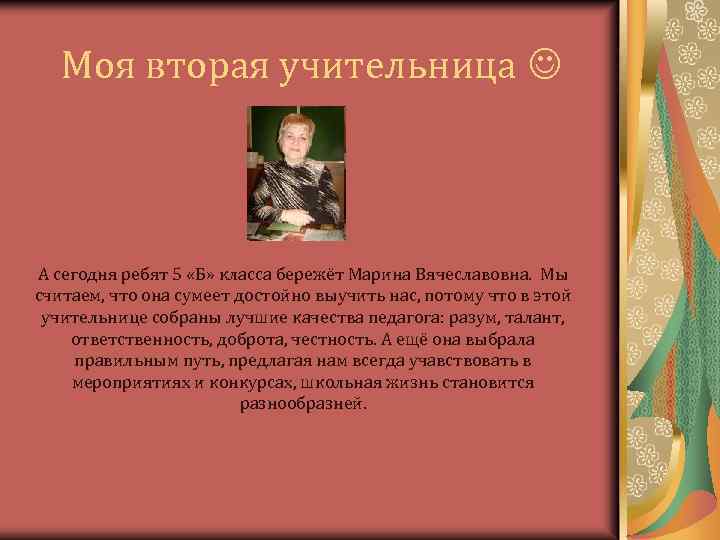 Моя вторая учительница ☺

А сегодня ребят 5 «Б» класса бережёт Марина Вячеславовна. Мы считаем, что она сумеет достойно выучить нас, потому что в этой учительнице собраны лучшие качества педагога: разум, талант, ответственность, доброта, честность. А ещё она выбрала правильным путь, предлагая нам всегда учавствовать в мероприятиях и конкурсах, школьная жизнь становится разнообразней.